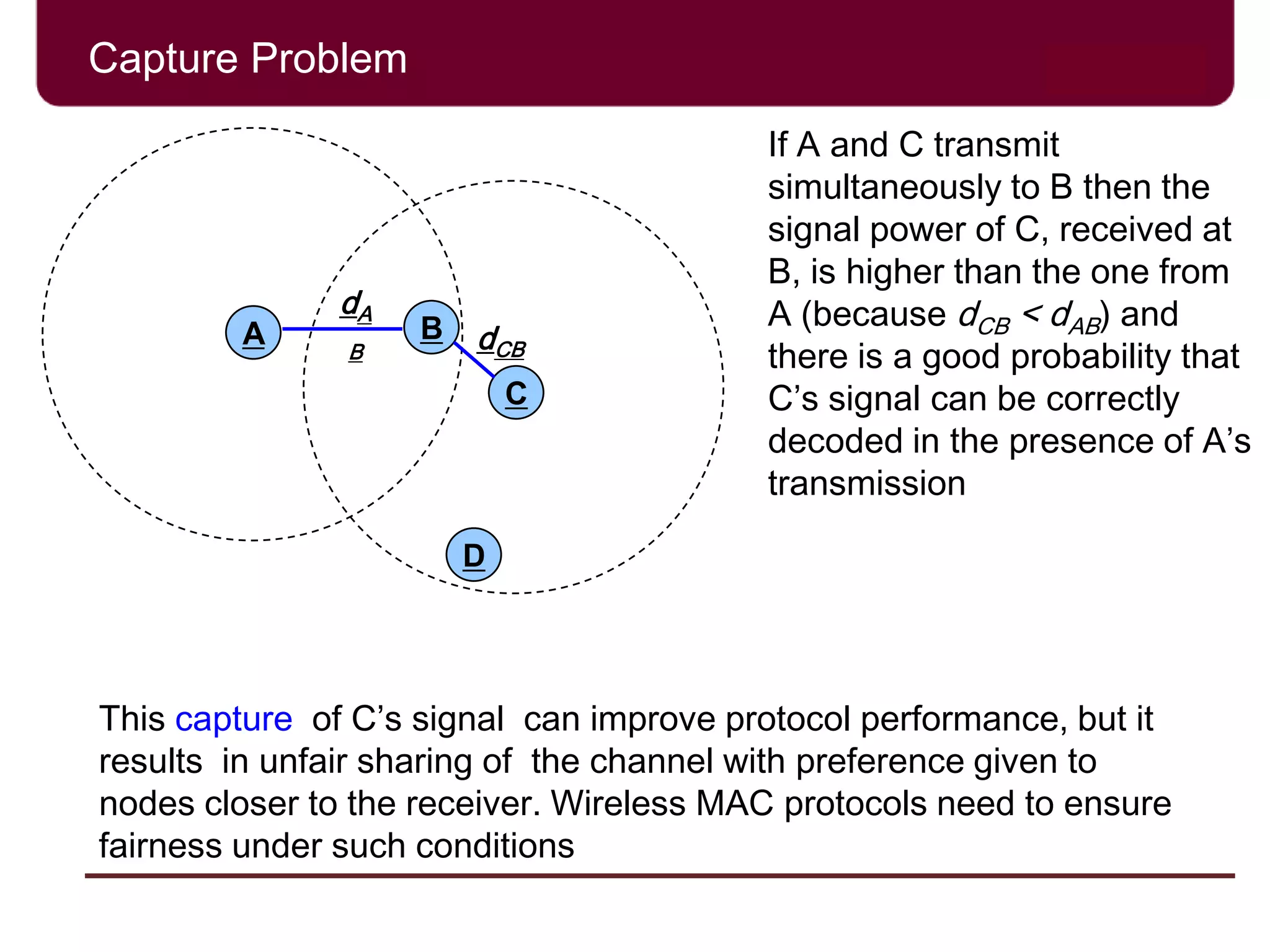 Capture Problem

A

$d_{AB}$

B

$d_{CB}$

C

D

If A and C transmit simultaneously to B then the signal power of C, received at B, is higher than the one from A (because $d_{CB} < d_{AB}$) and there is a good probability that C's signal can be correctly decoded in the presence of A's transmission

This capture of C's signal can improve protocol performance, but it results in unfair sharing of the channel with preference given to nodes closer to the receiver. Wireless MAC protocols need to ensure fairness under such conditions